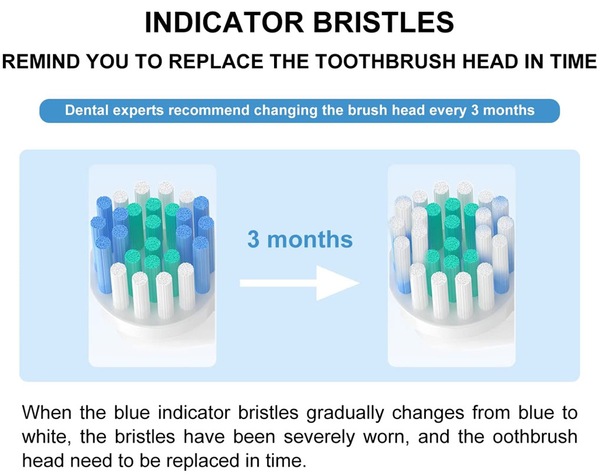 INDICATOR BRISTLES

REMIND YOU TO REPLACE THE TOOTHBRUSH HEAD IN TIME

Dental experts recommend changing the brush head every 3 months

3 months

When the blue indicator bristles gradually changes from blue to white, the bristles have been severely worn, and the oothbrush head need to be replaced in time.